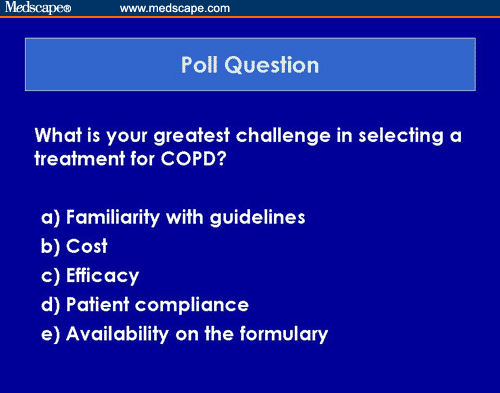 Medscape® www.medscape.com

Poll Question

What is your greatest challenge in selecting a treatment for COPD?

a) Familiarity with guidelines
b) Cost
c) Efficacy
d) Patient compliance
e) Availability on the formulary